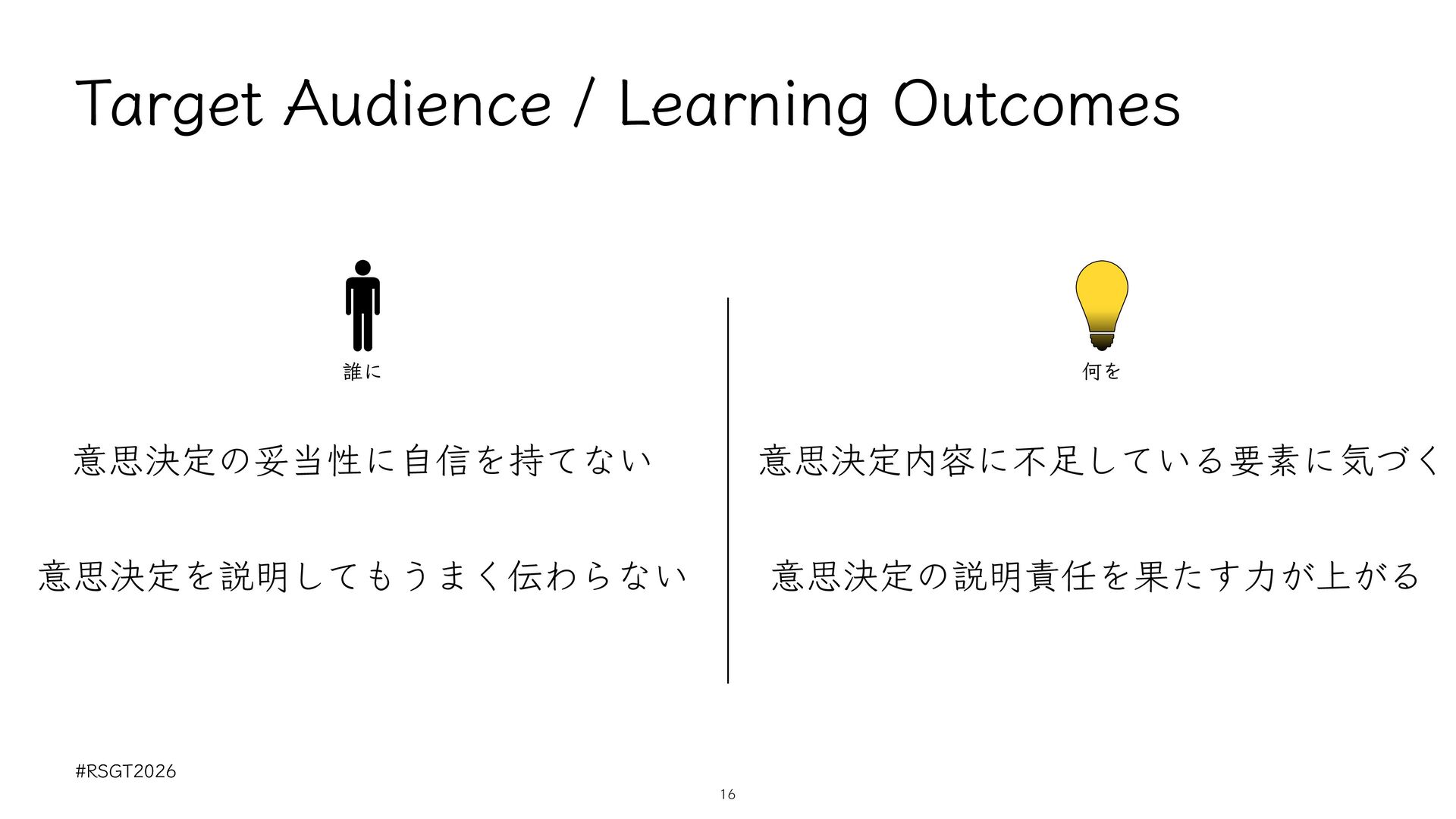 Target Audience / Learning Outcomes

誰に

意思決定の妥当性に自信を持てない

意思決定を説明してもうまく伝わらない

何を

意思決定内容に不足している要素に気づく

意思決定の説明責任を果たす力が上がる

#RSGT2026

16